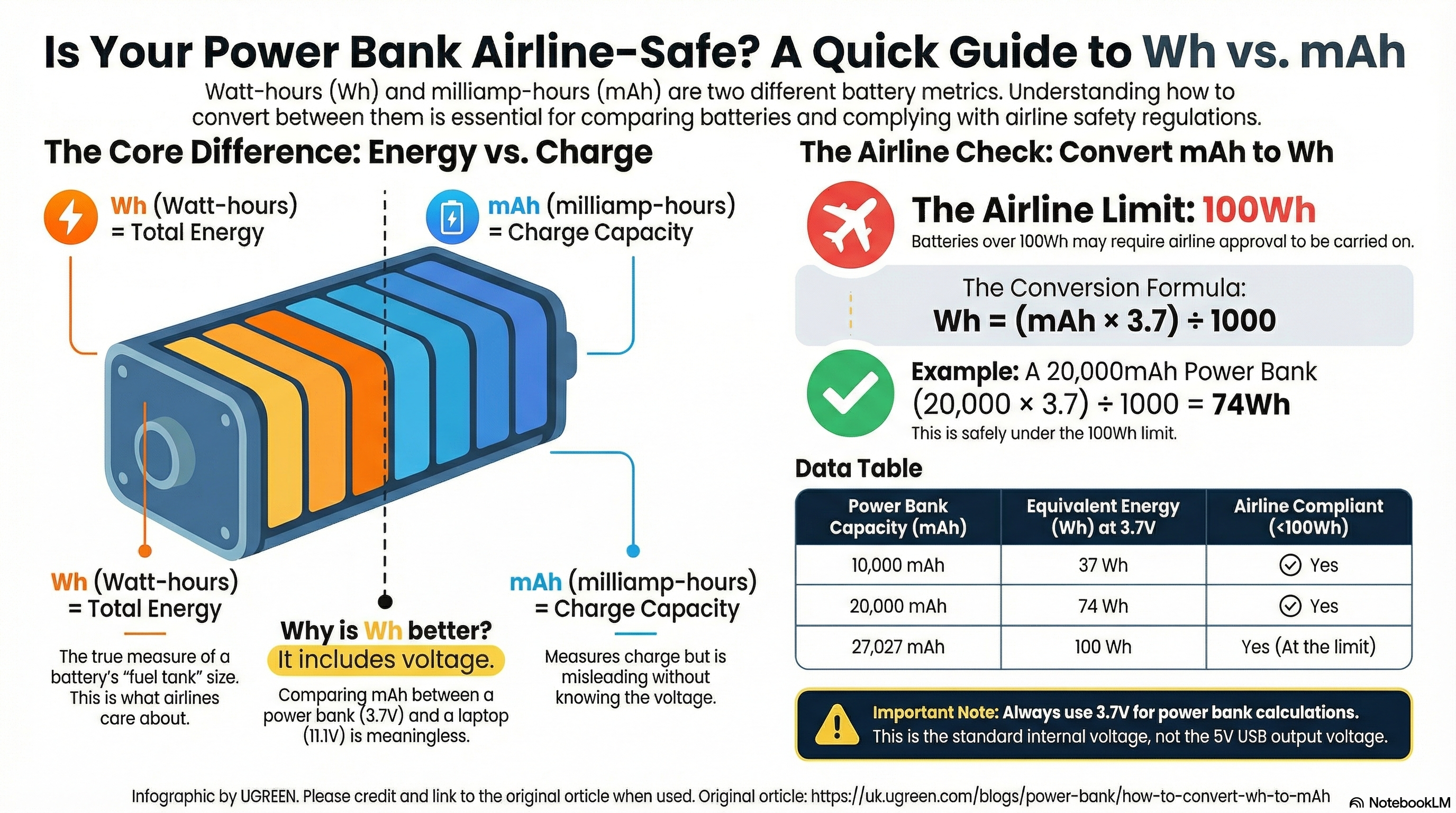 Is Your Power Bank Airline-Safe? A Quick Guide to Wh vs. mAh

Watt-hours (Wh) and milliamp-hours (mAh) are two different battery metrics. Understanding how to convert between them is essential for comparing batteries and complying with airline safety regulations.

The Core Difference: Energy vs. Charge

Wh (Watt-hours) = Total Energy

mAh (milliamp-hours) = Charge Capacity

Wh (Watt-hours) = Total Energy

The true measure of a battery's "fuel tank" size. This is what airlines care about.

Why is Wh better? It includes voltage.

Comparing mAh between a power bank (3.7V) and a laptop (11.1V) is meaningless.

mAh (milliamp-hours) = Charge Capacity

Measures charge but is misleading without knowing the voltage.

The Airline Check: Convert mAh to Wh

The Airline Limit: 100Wh

Batteries over 100Wh may require airline approval to be carried on.

The Conversion Formula:
Wh = (mAh × 3.7) ÷ 1000

Example: A 20,000mAh Power Bank
(20,000 × 3.7) ÷ 1000 = 74Wh
This is safely under the 100Wh limit.

Data Table

| Power Bank Capacity (mAh) | Equivalent Energy (Wh) at 3.7V | Airline Compliant (<100Wh) |
|---|---|---|
| 10,000 mAh | 37 Wh | Yes |
| 20,000 mAh | 74 Wh | Yes |
| 27,027 mAh | 100 Wh | Yes (At the limit) |

Important Note: Always use 3.7V for power bank calculations. This is the standard internal voltage, not the 5V USB output voltage.

Infographic by UGREEN. Please credit and link to the original article when used. Original article: https://uk.ugreen.com/blogs/power-bank/how-to-convert-wh-to-mAh

NotebookLM